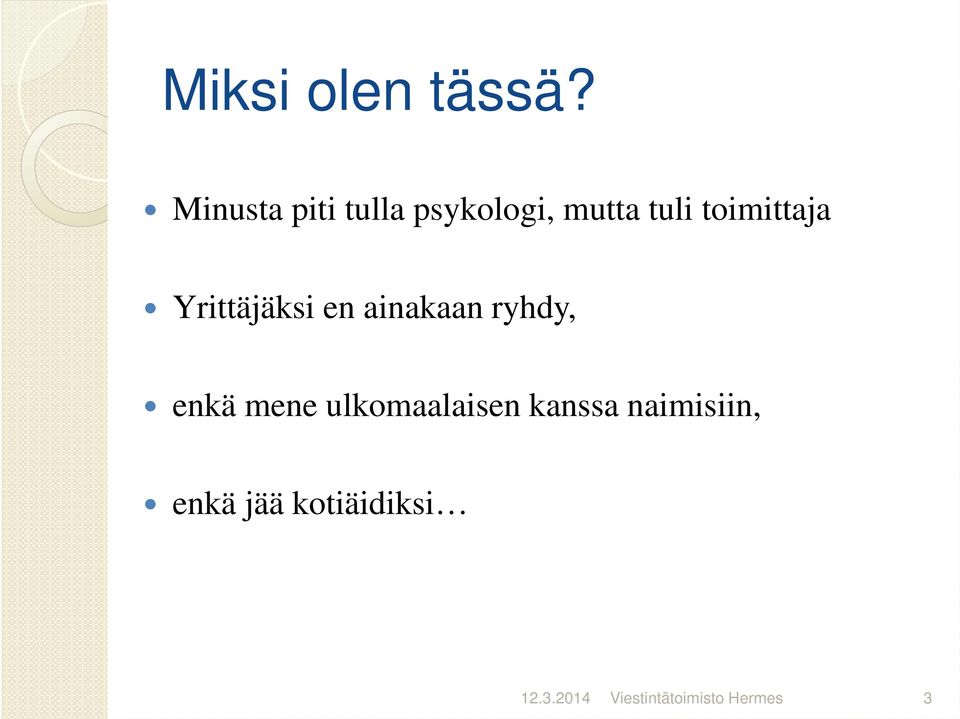 Miksi olen tässä?

- Minusta piti tulla psykologi, mutta tuli toimittaja
- Yrittäjäksi en ainakaan ryhdy,
- enkä mene ulkomaalaisen kanssa naimisiin,
- enkä jää kotiäidiksi…

12.3.2014 Viestintätoimisto Hermes 3